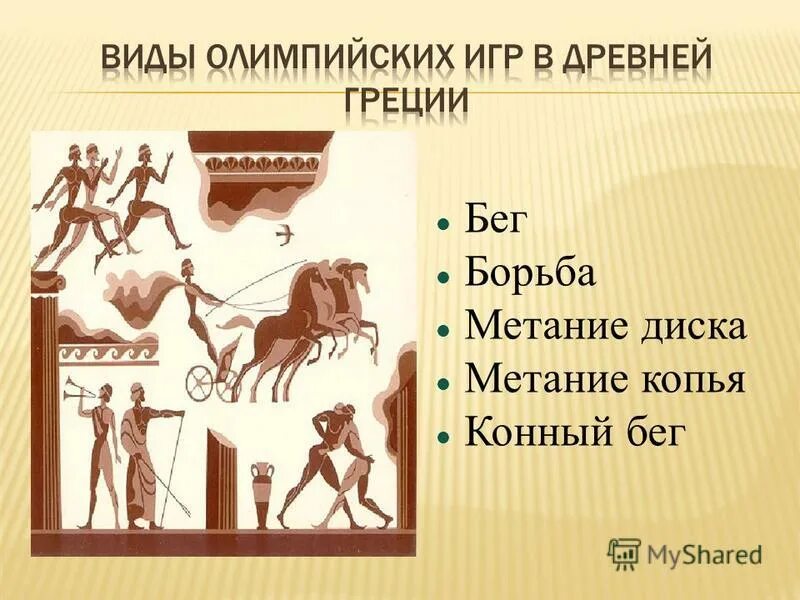 ВИДЫ ОЛИМПИЙСКИХ ИГР В ДРЕВНЕЙ ГРЕЦИИ

- Бег
- Борьба
- Метание диска
- Метание копья
- Конный бег

MyShared